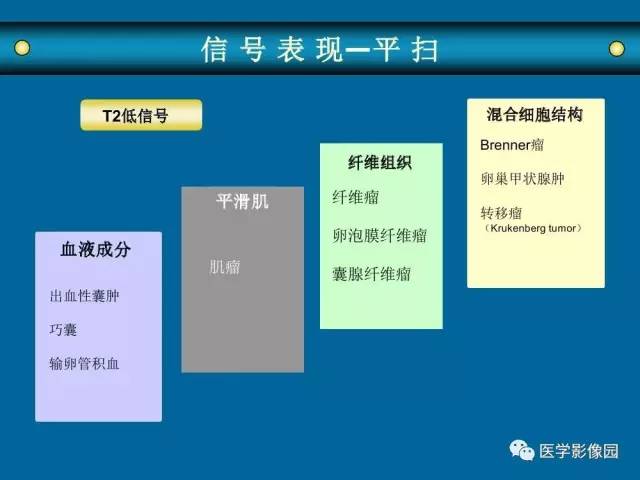 信号表现—平扫

T2低信号

血液成分

出血性囊肿

巧囊

输卵管积血

平滑肌

肌瘤

纤维组织

纤维瘤

卵泡膜纤维瘤

囊腺纤维瘤

混合细胞结构

Brenner瘤

卵巢甲状腺肿

转移瘤
（Krukenberg tumor）

医学影像园